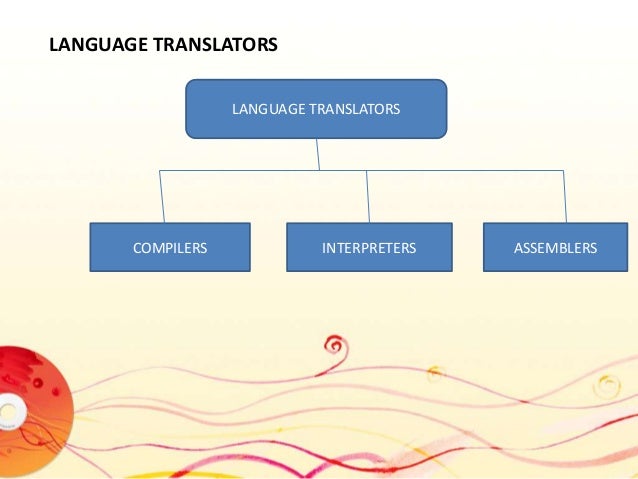 LANGUAGE TRANSLATORS

LANGUAGE TRANSLATORS

COMPILERS

INTERPRETERS

ASSEMBLERS